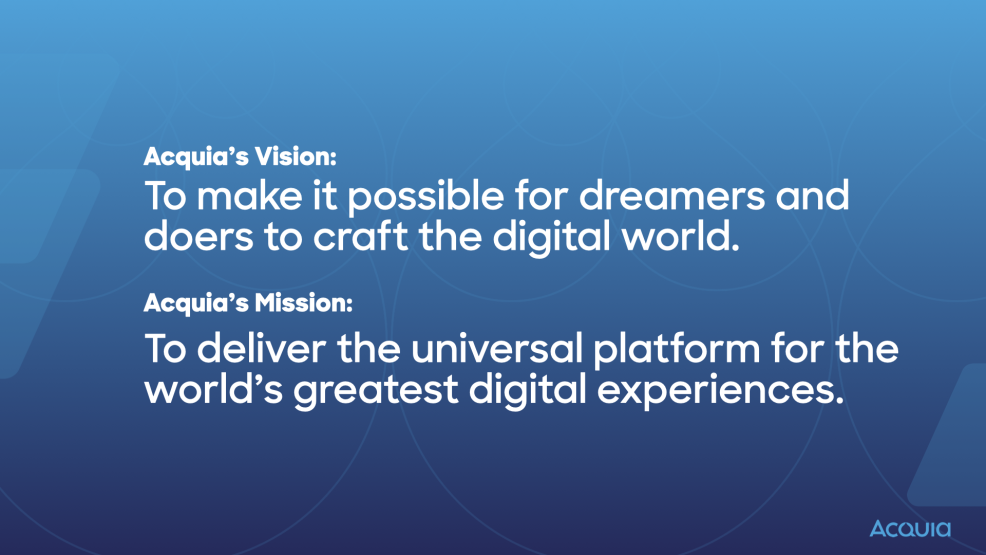 Acquia's Vision:
To make it possible for dreamers and doers to craft the digital world.

Acquia's Mission:
To deliver the universal platform for the world's greatest digital experiences.

Acquia